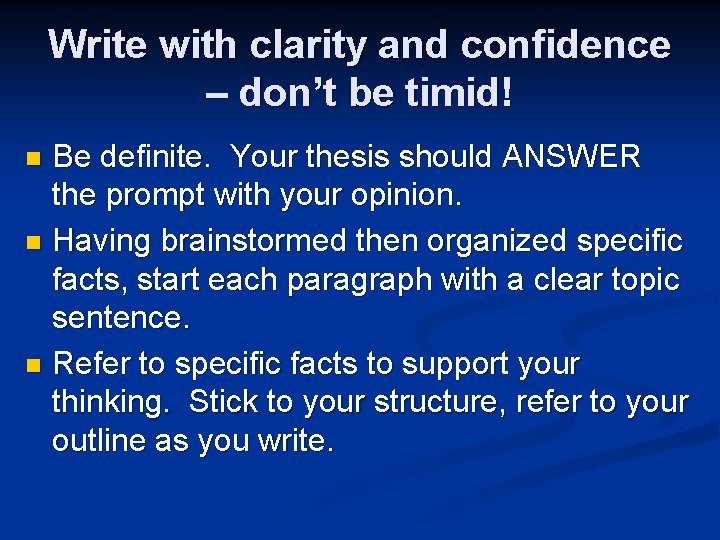 Write with clarity and confidence – don't be timid!

• Be definite. Your thesis should ANSWER the prompt with your opinion.
• Having brainstormed then organized specific facts, start each paragraph with a clear topic sentence.
• Refer to specific facts to support your thinking. Stick to your structure, refer to your outline as you write.